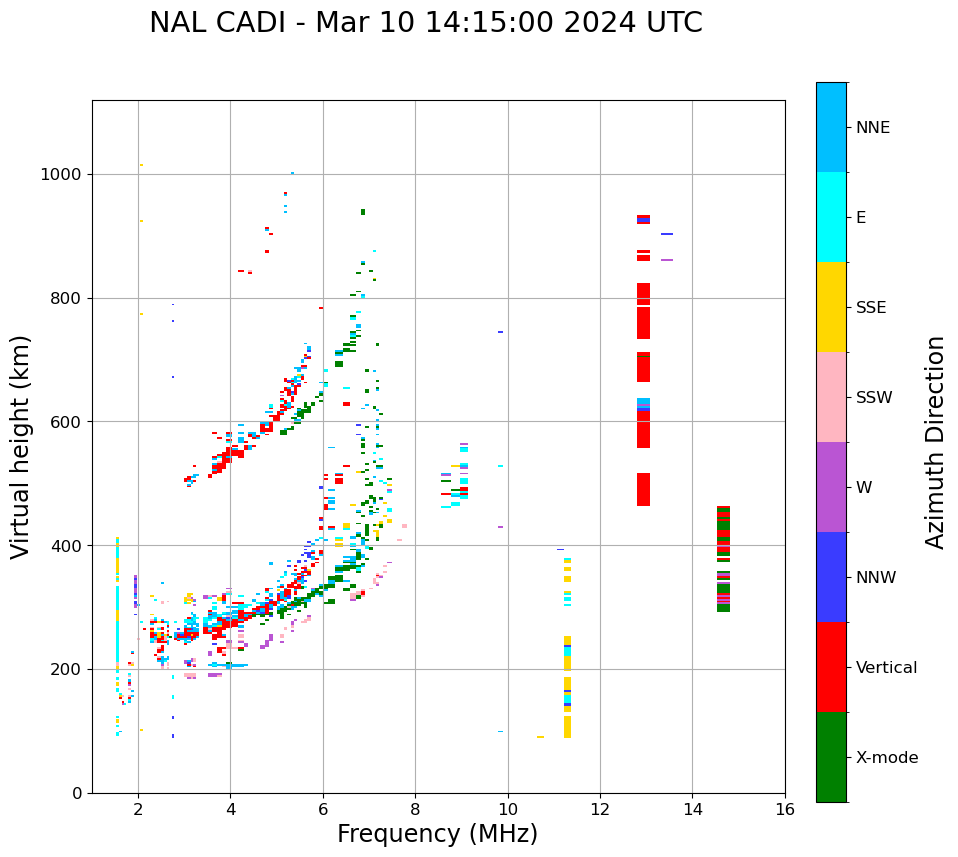 NAL CADI - Mar 10 14:15:00 2024 UTC

Virtual height (km)

1000
800
600
400
200
0

2
4
6
8
10
12
14
16

Frequency (MHz)

NNE
E
SSE
SSW
W
NNW
Vertical
X-mode

Azimuth Direction